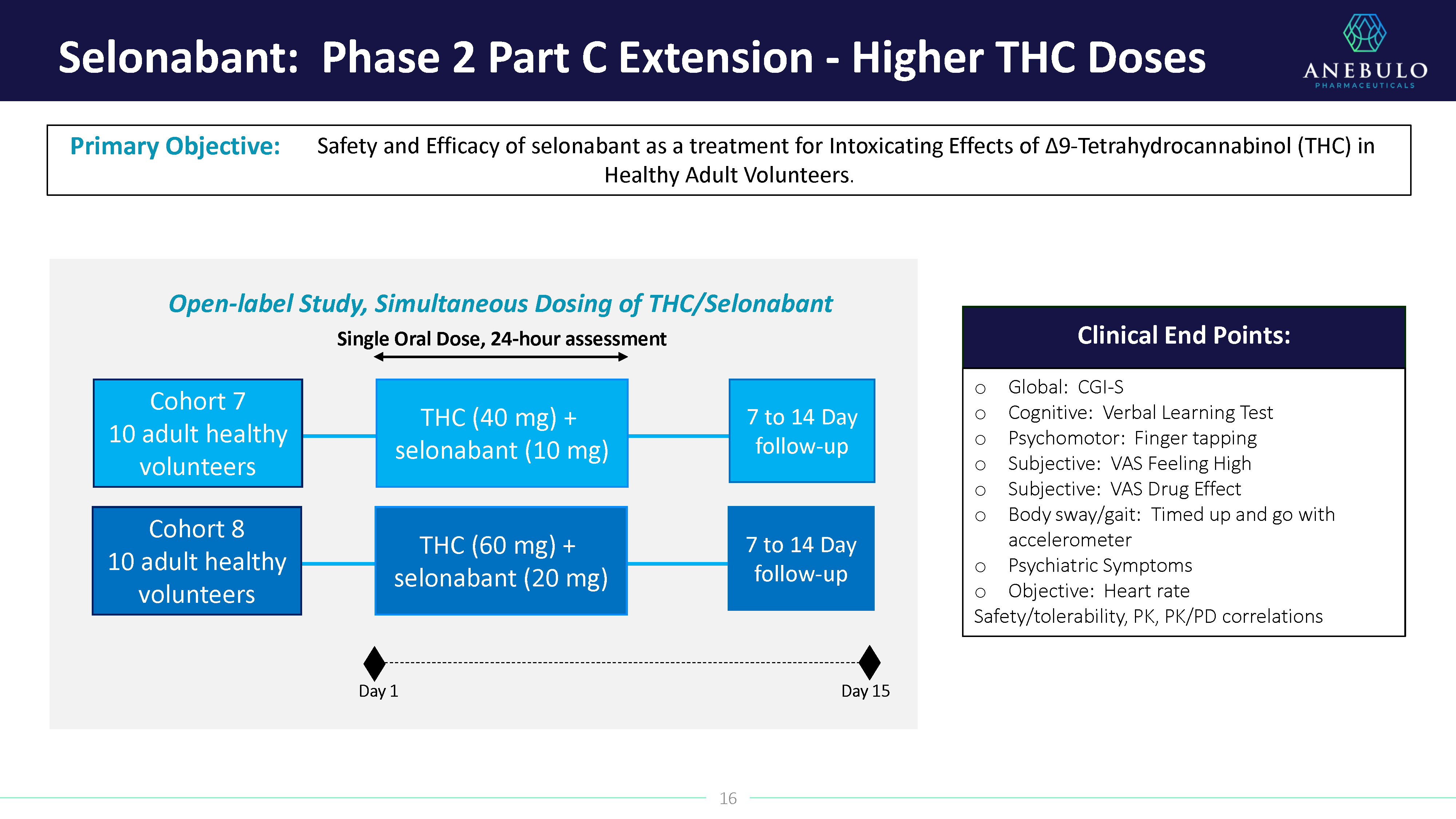 Selonabant: Phase 2 Part C Extension - Higher THC Doses

ANEBULO
PHARMACEUTICALS

Primary Objective: Safety and Efficacy of selonabant as a treatment for Intoxicating Effects of Δ9-Tetrahydrocannabinol (THC) in Healthy Adult Volunteers.

Open-label Study, Simultaneous Dosing of THC/Selonabant

Single Oral Dose, 24-hour assessment

Cohort 7
10 adult healthy volunteers

THC (40 mg) + selonabant (10 mg)

7 to 14 Day follow-up

Cohort 8
10 adult healthy volunteers

THC (60 mg) + selonabant (20 mg)

7 to 14 Day follow-up

Day 1

Day 15

Clinical End Points:

o Global: CGI-S
o Cognitive: Verbal Learning Test
o Psychomotor: Finger tapping
o Subjective: VAS Feeling High
o Subjective: VAS Drug Effect
o Body sway/gait: Timed up and go with accelerometer
o Psychiatric Symptoms
o Objective: Heart rate
Safety/tolerability, PK, PK/PD correlations

16